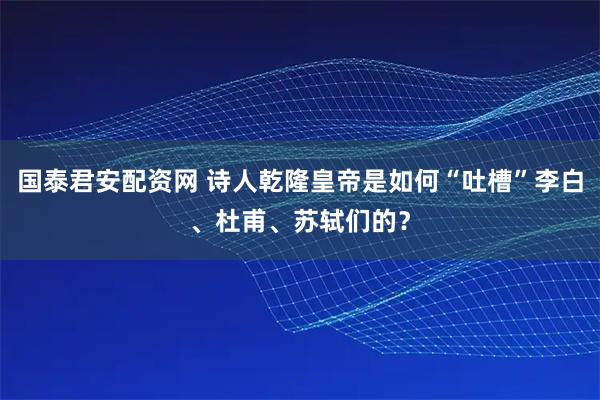 国泰君安配资网 诗人乾隆皇帝是如何“吐槽”李白、杜甫、苏轼们的？